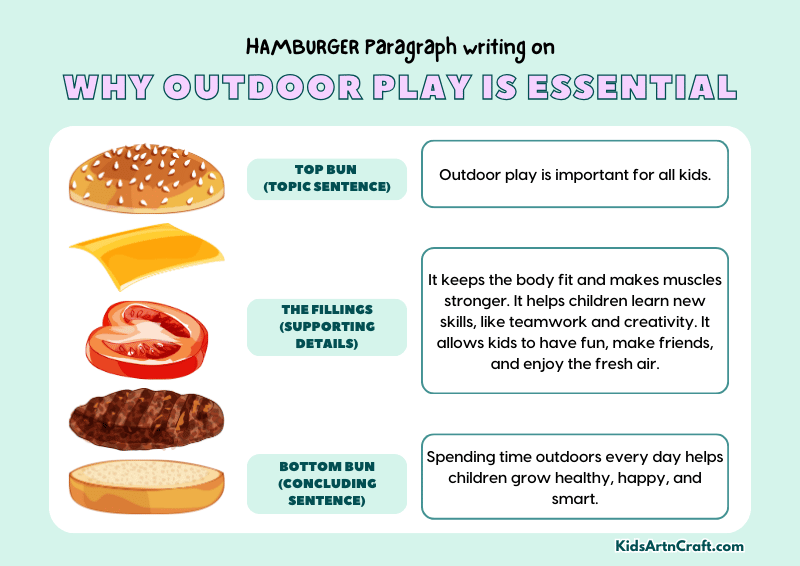 HAMBURGER Paragraph writing on

WHY OUTDOOR PLAY IS ESSENTIAL

TOP BUN
(TOPIC SENTENCE)

Outdoor play is important for all kids.

THE FILLINGS
(SUPPORTING DETAILS)

It keeps the body fit and makes muscles stronger. It helps children learn new skills, like teamwork and creativity. It allows kids to have fun, make friends, and enjoy the fresh air.

BOTTOM BUN
(CONCLUDING SENTENCE)

Spending time outdoors every day helps children grow healthy, happy, and smart.

KidsArtnCraft.com